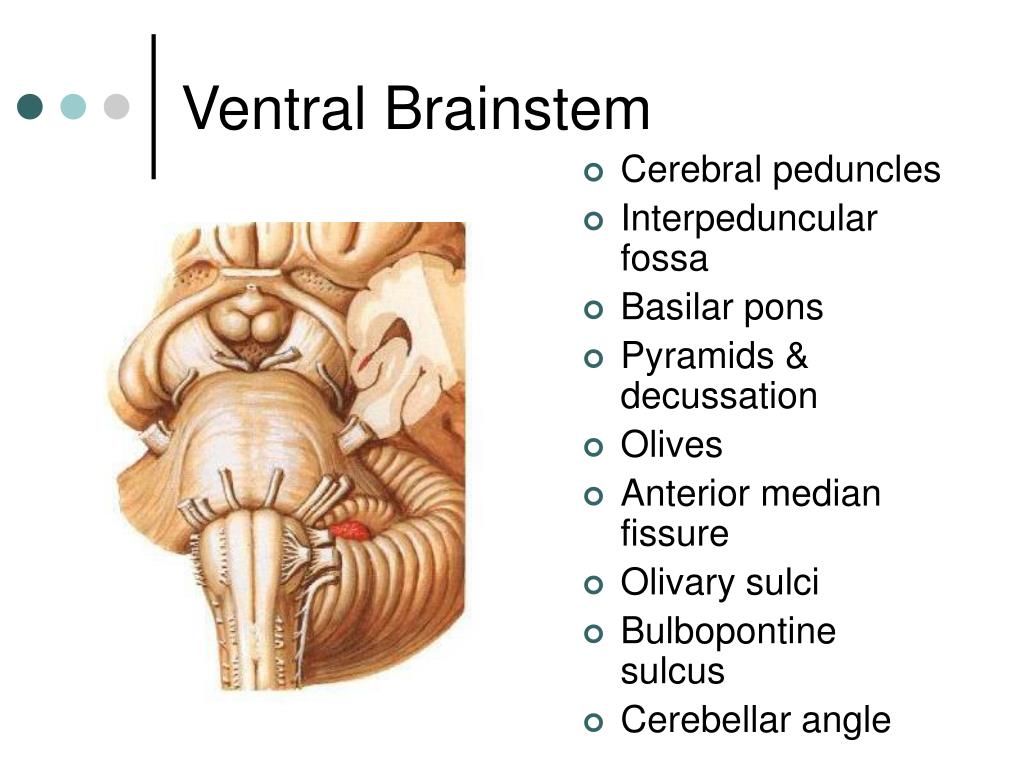 Ventral Brainstem

- Cerebral peduncles
- Interpeduncular fossa
- Basilar pons
- Pyramids & decussation
- Olives
- Anterior median fissure
- Olivary sulci
- Bulbopontine sulcus
- Cerebellar angle